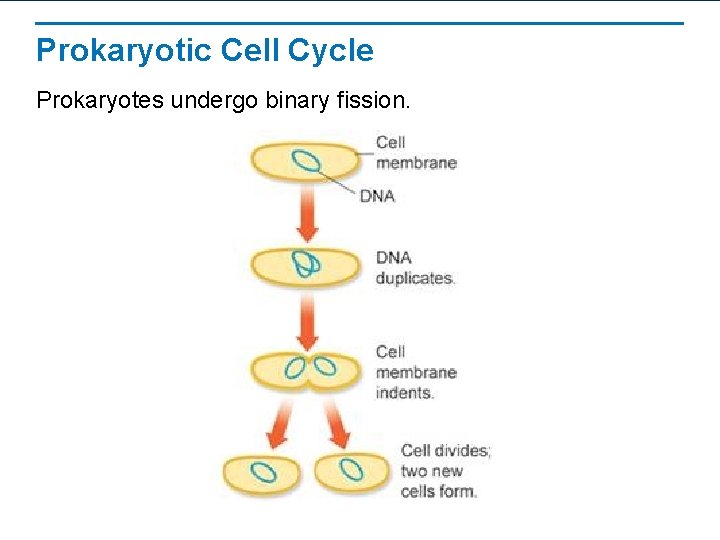 Prokaryotic Cell Cycle

Prokaryotes undergo binary fission.

Cell membrane

DNA

DNA duplicates.

Cell membrane indents.

Cell divides; two new cells form.